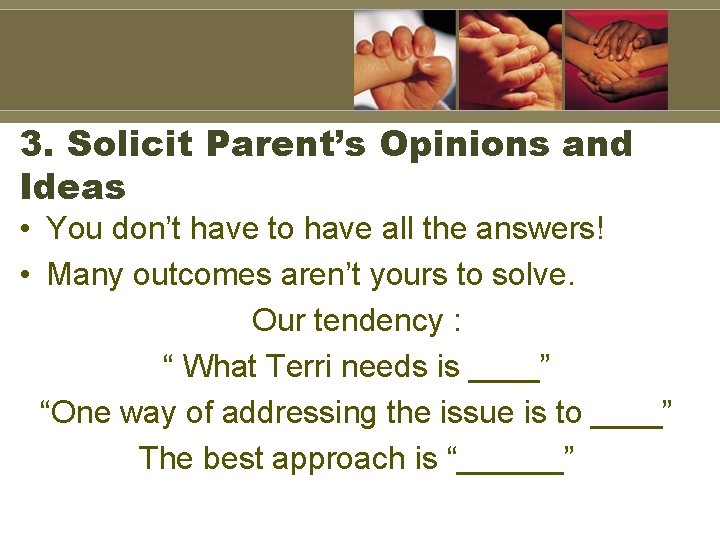 3. Solicit Parent’s Opinions and Ideas

• You don’t have to have all the answers!
• Many outcomes aren’t yours to solve.

Our tendency :
“ What Terri needs is ____”
“One way of addressing the issue is to ____”
The best approach is “______”